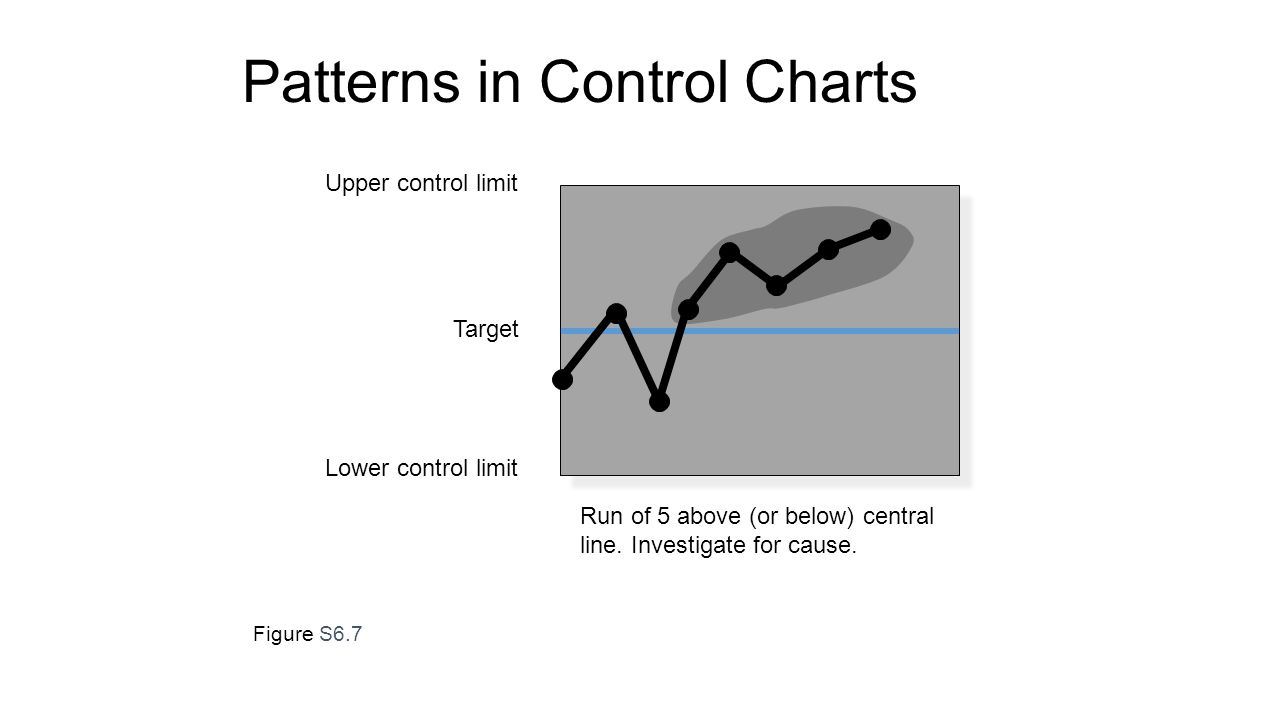 Patterns in Control Charts

Upper control limit

Target

Lower control limit

Run of 5 above (or below) central line. Investigate for cause.

Figure S6.7